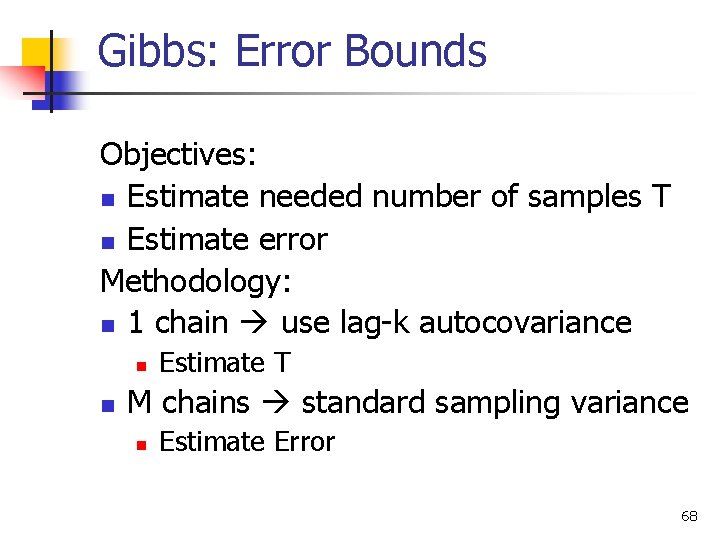 Gibbs: Error Bounds

Objectives:

• Estimate needed number of samples T
• Estimate error

Methodology:

• 1 chain → use lag-k autocovariance
• Estimate T
• M chains → standard sampling variance
• Estimate Error

68